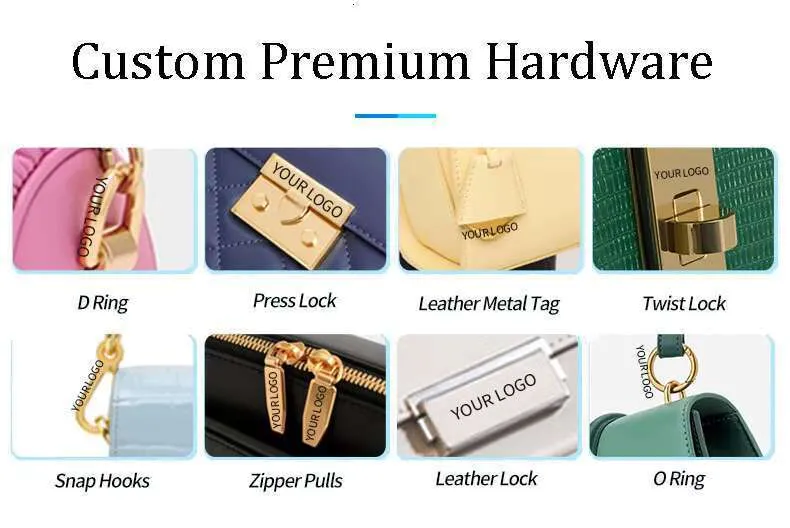 Custom Premium Hardware

YOUR LOGO

D Ring

YOUR LOGO

Press Lock

YOUR LOGO

Leather Metal Tag

YOUR LOGO

Twist Lock

YOUR LOGO

Snap Hooks

YOUR LOGO YOUR LOGO

Zipper Pulls

YOUR LOGO

Leather Lock

YOUR LOGO

O Ring